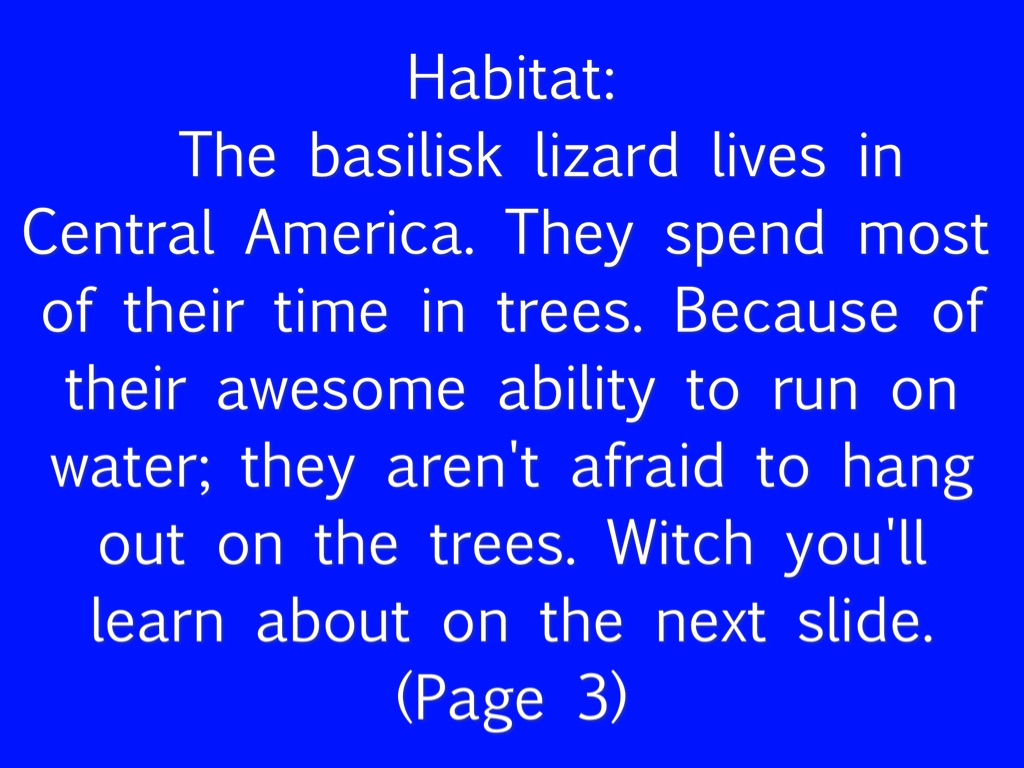 Habitat:

The basilisk lizard lives in Central America. They spend most of their time in trees. Because of their awesome ability to run on water; they aren't afraid to hang out on the trees. Witch you'll learn about on the next slide. (Page 3)